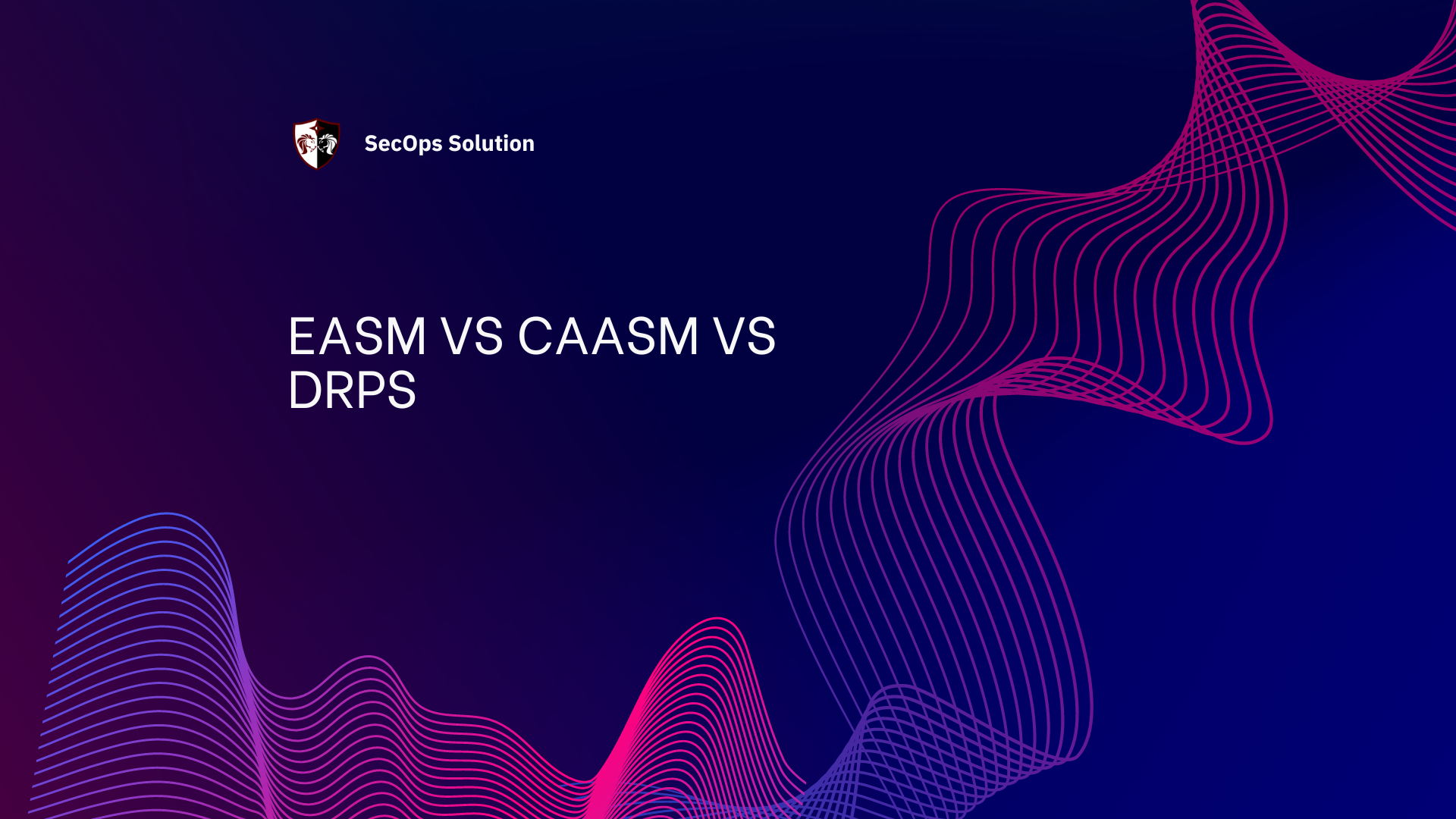 SecOps Solution

EASM VS CAASM VS DRPS